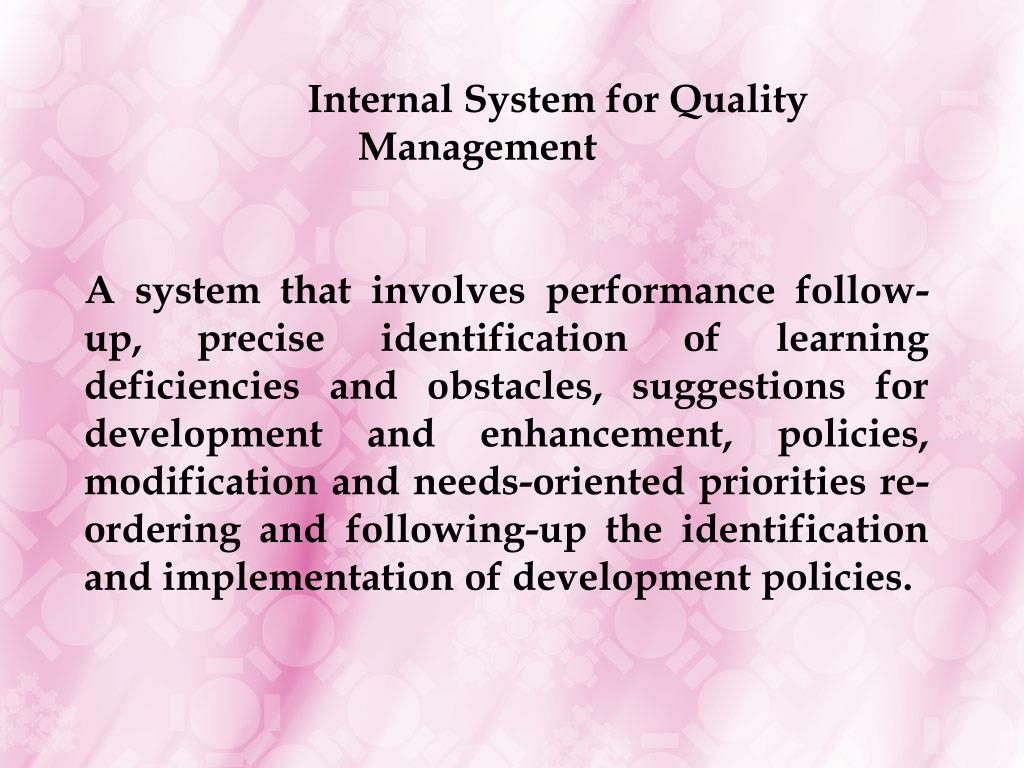 Internal System for Quality Management

A system that involves performance follow-up, precise identification of learning deficiencies and obstacles, suggestions for development and enhancement, policies, modification and needs-oriented priorities re-ordering and following-up the identification and implementation of development policies.